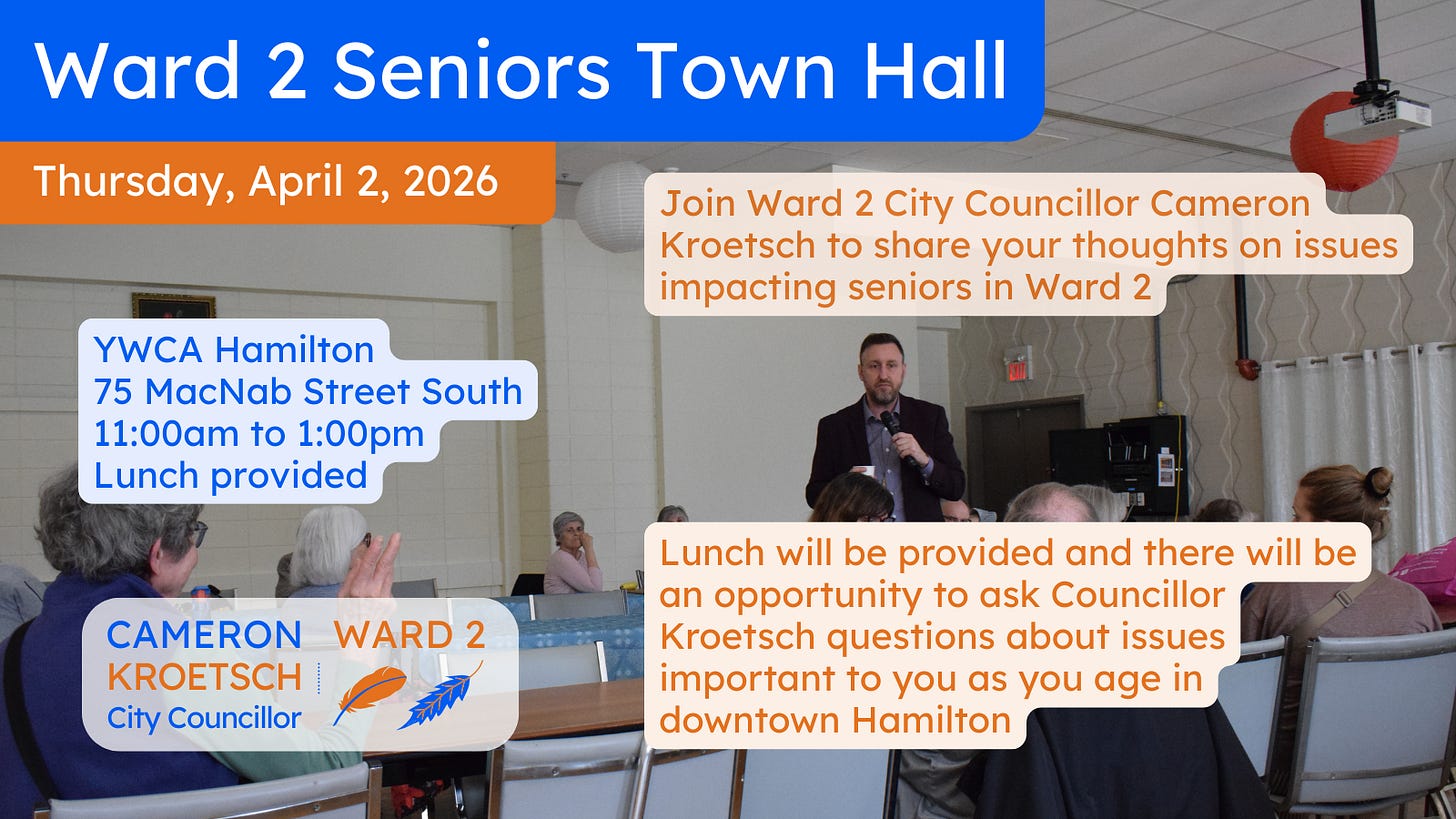 Ward 2 Seniors Town Hall

Thursday, April 2, 2026

Join Ward 2 City Councillor Cameron Kroetsch to share your thoughts on issues impacting seniors in Ward 2

YWCA Hamilton
75 MacNab Street South
11:00am to 1:00pm
Lunch provided

Lunch will be provided and there will be an opportunity to ask Councillor Kroetsch questions about issues important to you as you age in downtown Hamilton

CAMERON KROETSCH
City Councillor
WARD 2